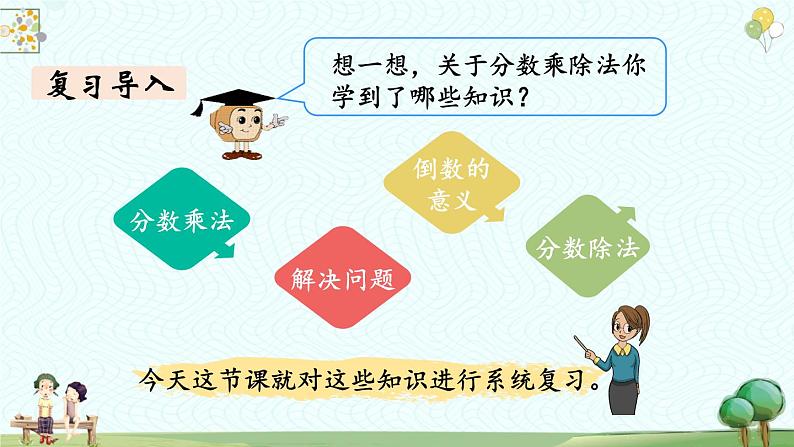 复习导入

想一想，关于分数乘除法你学到了哪些知识？

分数乘法

解决问题

倒数的意义

分数除法

今天这节课就对这些知识进行系统复习。